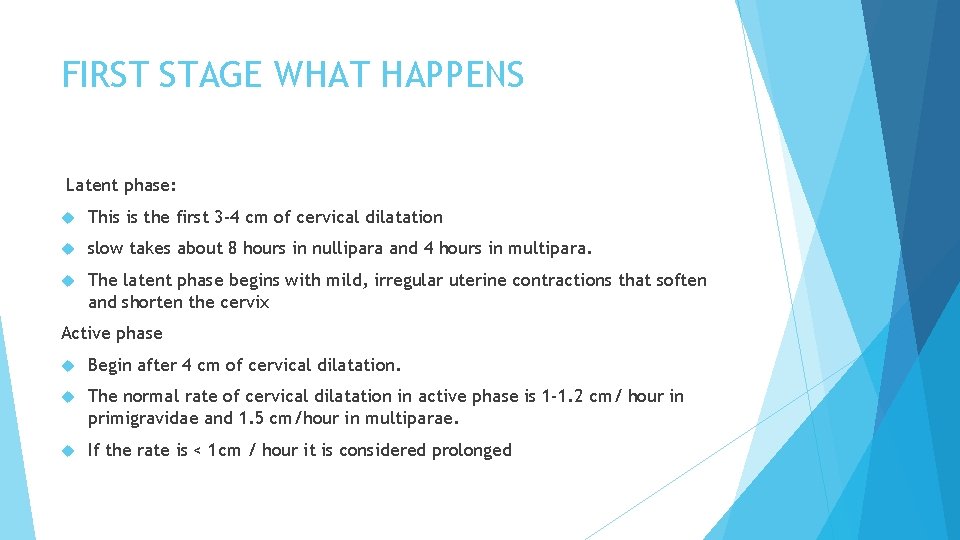 FIRST STAGE WHAT HAPPENS

Latent phase:

This is the first 3-4 cm of cervical dilatation

slow takes about 8 hours in nullipara and 4 hours in multipara.

The latent phase begins with mild, irregular uterine contractions that soften and shorten the cervix

Active phase

Begin after 4 cm of cervical dilatation.

The normal rate of cervical dilatation in active phase is 1-1.2 cm/ hour in primigravidae and 1.5 cm/hour in multiparae.

If the rate is < 1cm / hour it is considered prolonged